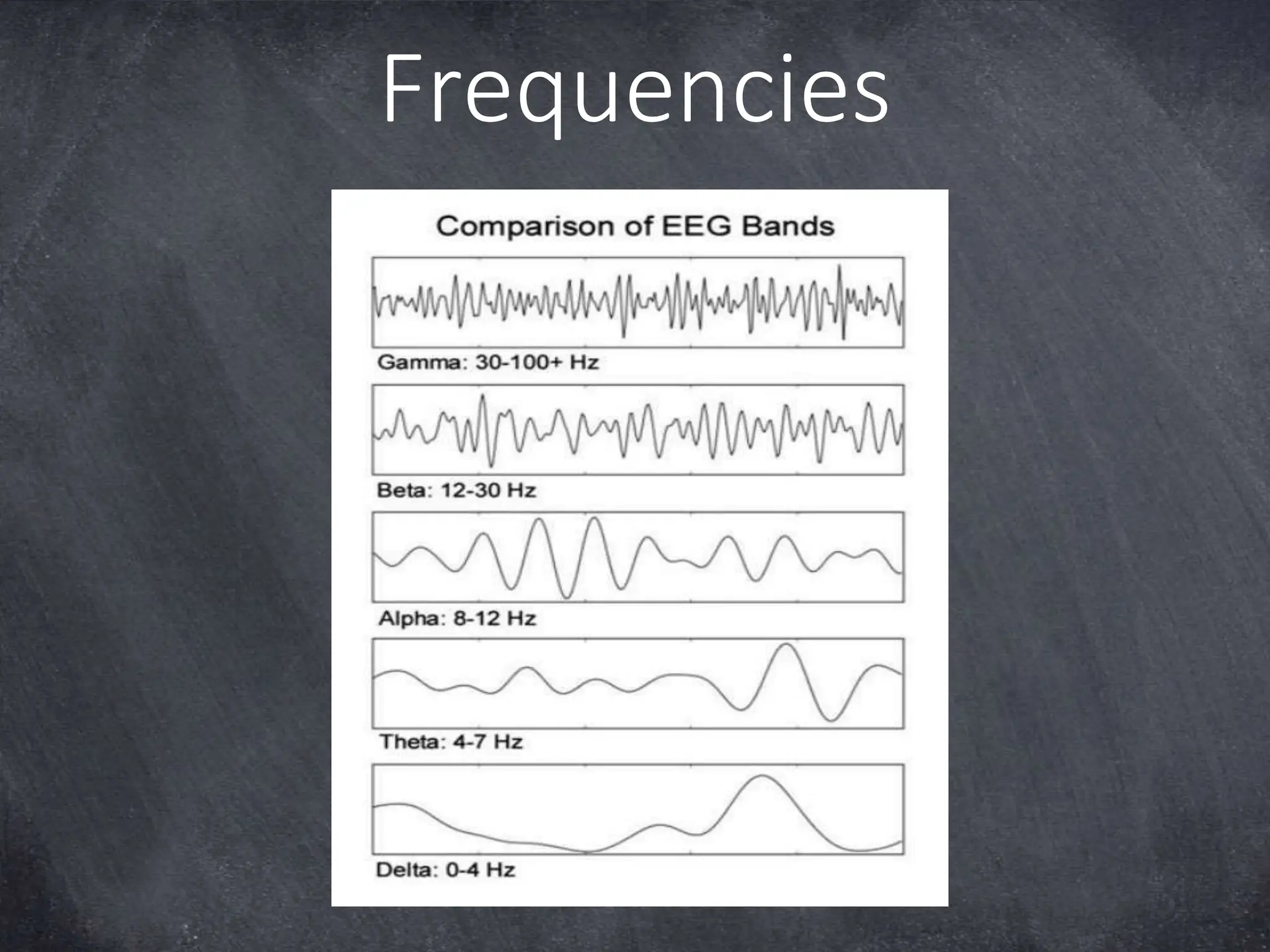 Frequencies

Comparison of EEG Bands

Gamma: 30-100+ Hz

Beta: 12-30 Hz

Alpha: 8-12 Hz

Theta: 4-7 Hz

Delta: 0-4 Hz